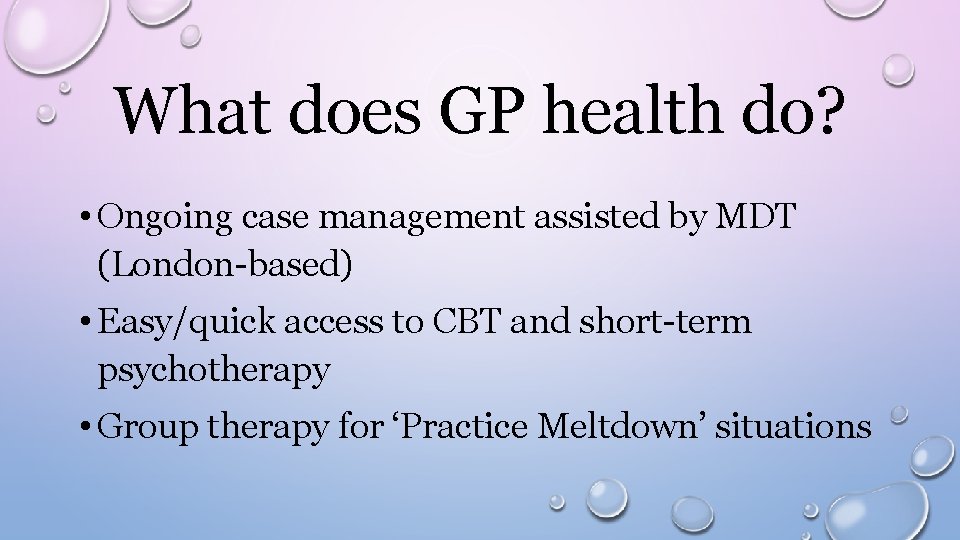 What does GP health do?

• Ongoing case management assisted by MDT (London-based)

• Easy/quick access to CBT and short-term psychotherapy

• Group therapy for ‘Practice Meltdown’ situations